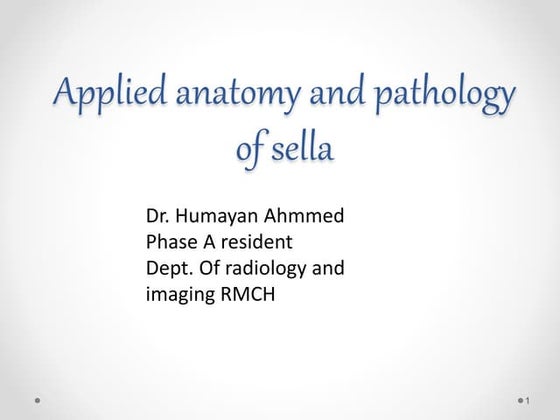 Applied anatomy and pathology of sella

Dr. Humayan Ahmmed
Phase A resident
Dept. Of radiology and imaging RMCH

1